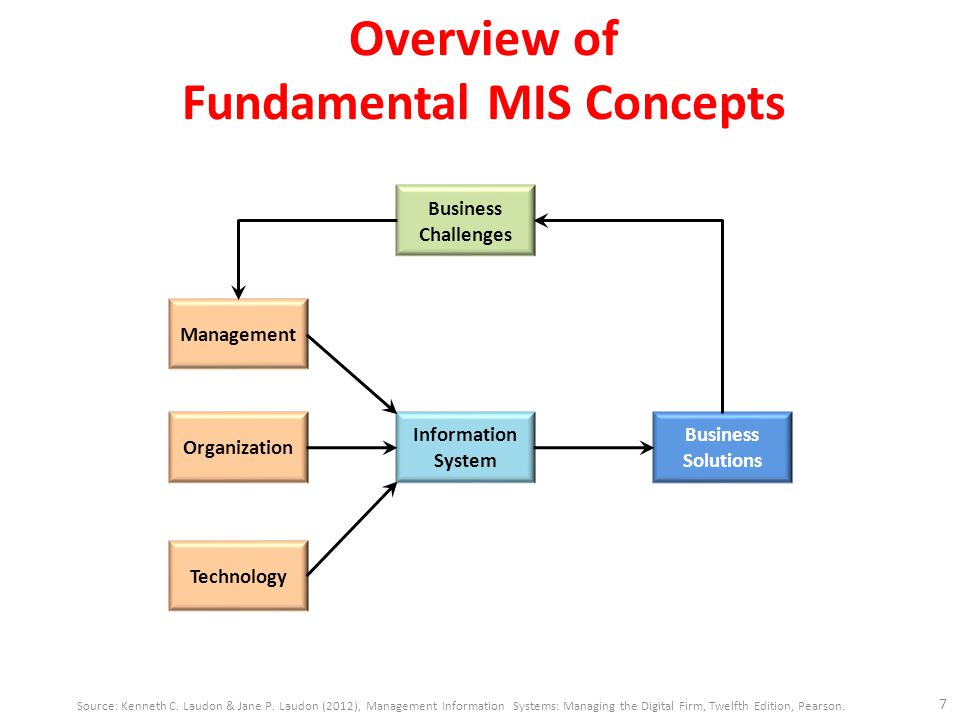 Overview of
Fundamental MIS Concepts

Business Challenges

Management

Organization

Technology

Information System

Business Solutions

Source: Kenneth C. Laudon & Jane P. Laudon (2012), Management Information Systems: Managing the Digital Firm, Twelfth Edition, Pearson.

7